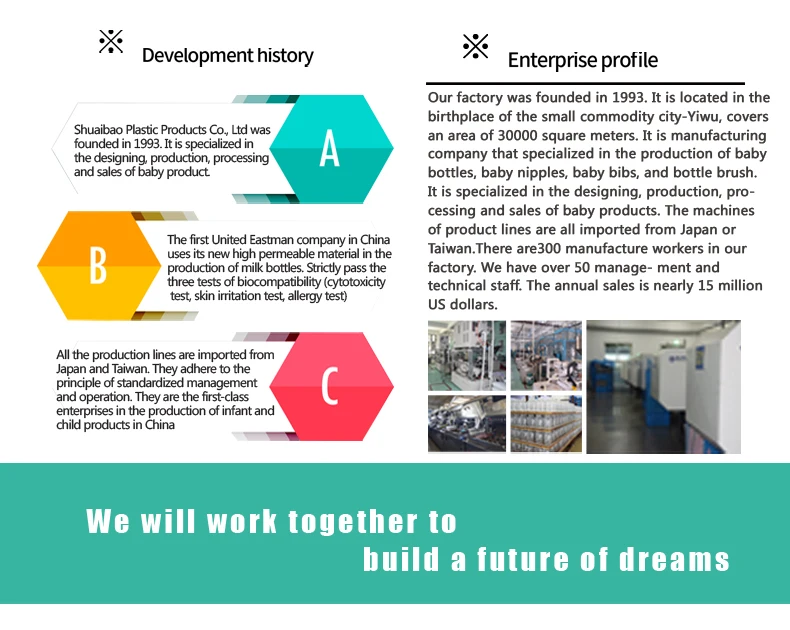 ※ Development history

Shuaibao Plastic Products Co., Ltd was founded in 1993. It is specialized in the designing, production, processing and sales of baby product.

A

B

The first United Eastman company in China uses its new high permeable material in the production of milk bottles. Strictly pass the three tests of biocompatibility (cytotoxicity test, skin irritation test, allergy test)

All the production lines are imported from Japan and Taiwan. They adhere to the principle of standardized management and operation. They are the first-class enterprises in the production of infant and child products in China

C

※ Enterprise profile

Our factory was founded in 1993. It is located in the birthplace of the small commodity city-Yiwu, covers an area of 30000 square meters. It is manufacturing company that specialized in the production of baby bottles, baby nipples, baby bibs, and bottle brush. It is specialized in the designing, production, processing and sales of baby products. The machines of product lines are all imported from Japan or Taiwan.There are300 manufacture workers in our factory. We have over 50 manage- ment and technical staff. The annual sales is nearly 15 million US dollars.

We will work together to
build a future of dreams